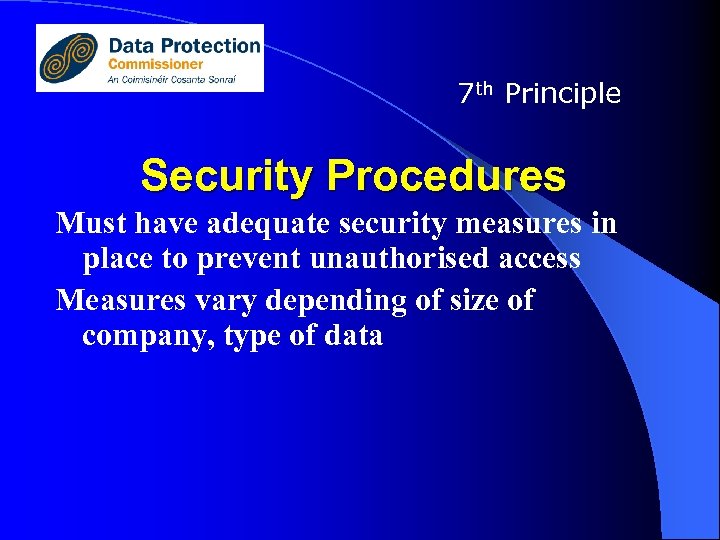 Data Protection
Commissioner
An Coimisinéir Cosanta Sonraí

7th Principle

Security Procedures

Must have adequate security measures in place to prevent unauthorised access

Measures vary depending of size of company, type of data